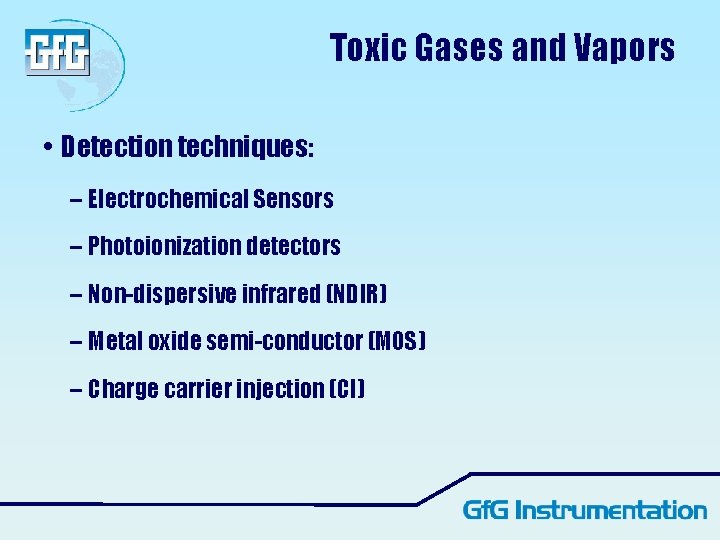 GfG

Toxic Gases and Vapors

• Detection techniques:

– Electrochemical Sensors

– Photoionization detectors

– Non-dispersive infrared (NDIR)

– Metal oxide semi-conductor (MOS)

– Charge carrier injection (CI)

GfG Instrumentation